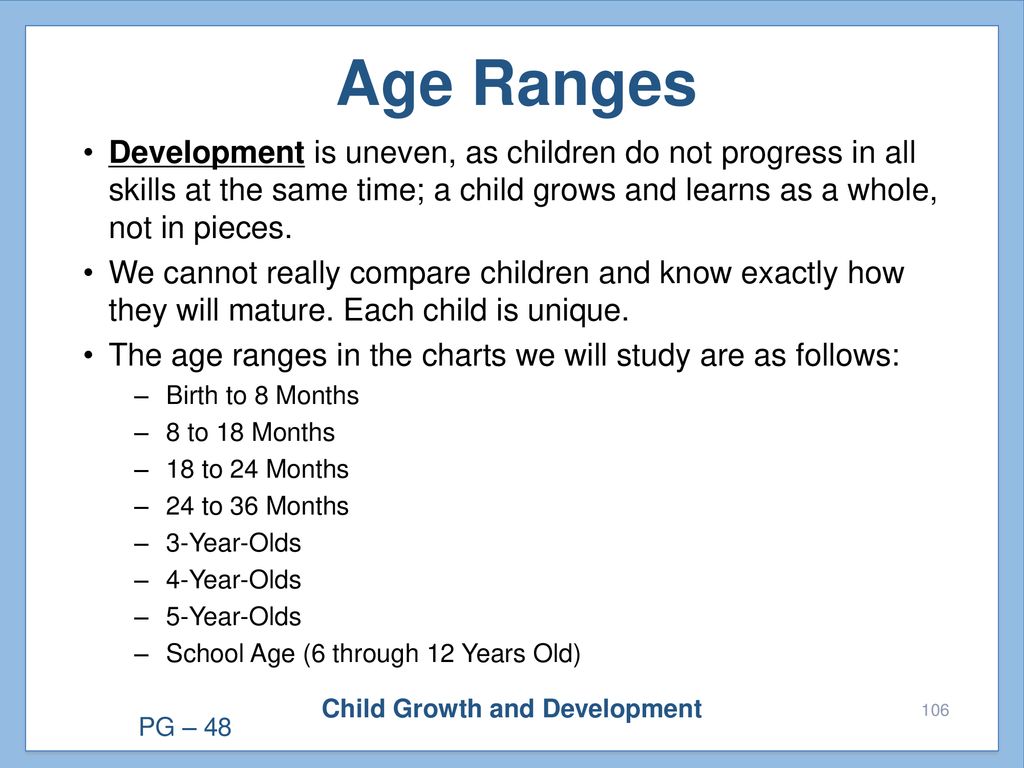 Age Ranges

• Development is uneven, as children do not progress in all skills at the same time; a child grows and learns as a whole, not in pieces.
• We cannot really compare children and know exactly how they will mature. Each child is unique.
• The age ranges in the charts we will study are as follows:
– Birth to 8 Months
– 8 to 18 Months
– 18 to 24 Months
– 24 to 36 Months
– 3-Year-Olds
– 4-Year-Olds
– 5-Year-Olds
– School Age (6 through 12 Years Old)

Child Growth and Development

106

PG – 48